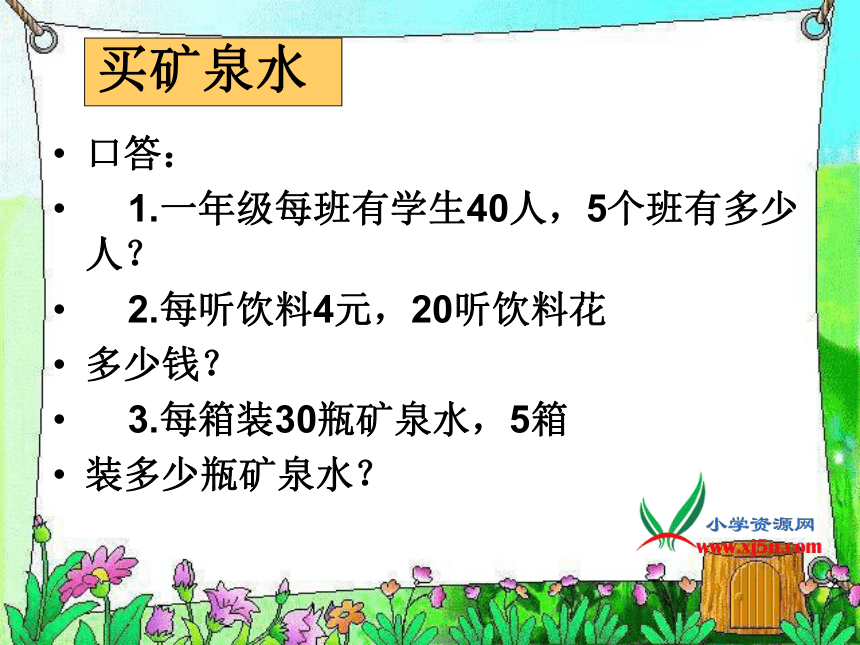 买矿泉水

• 口答：

• 1.一年级每班有学生40人，5个班有多少人？

• 2.每听饮料4元，20听饮料花

• 多少钱？

• 3.每箱装30瓶矿泉水，5箱

• 装多少瓶矿泉水？

小学资源网
www.xj5u.com